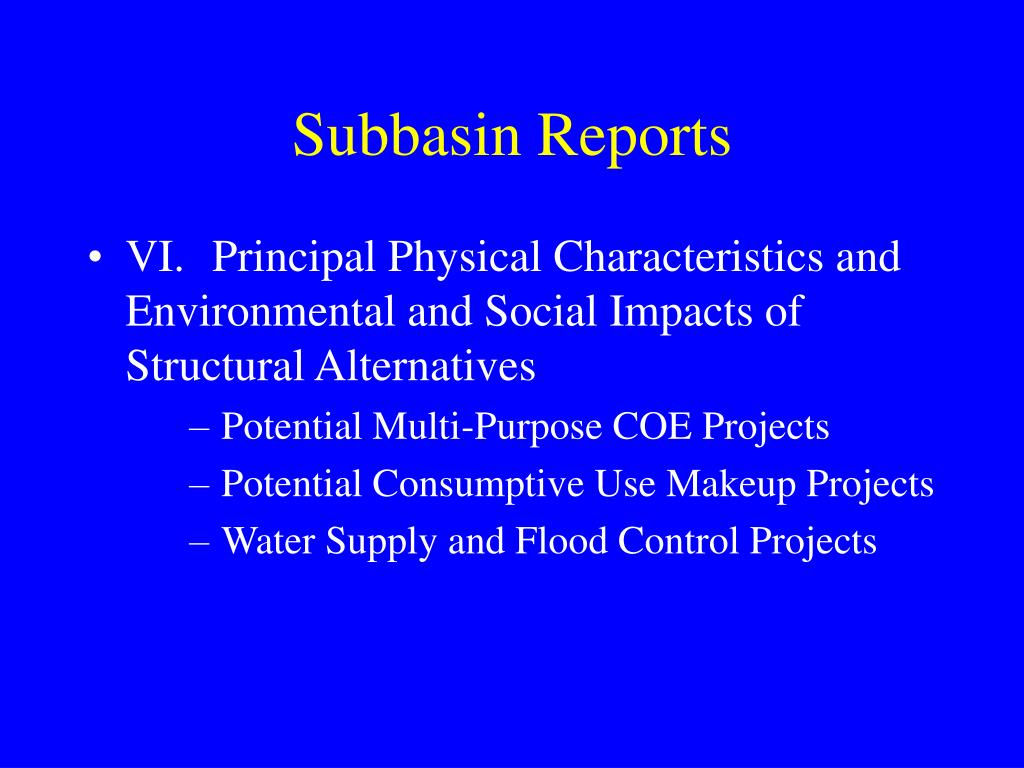 Subbasin Reports

• VI. Principal Physical Characteristics and Environmental and Social Impacts of Structural Alternatives

– Potential Multi-Purpose COE Projects

– Potential Consumptive Use Makeup Projects

– Water Supply and Flood Control Projects